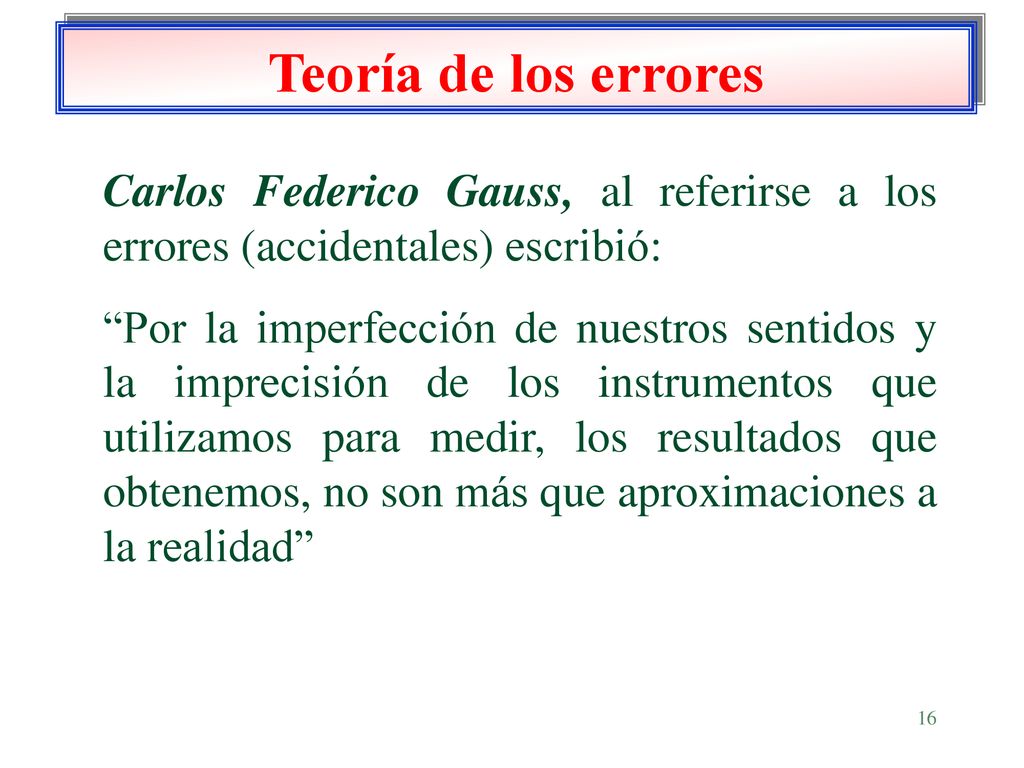 Teoría de los errores

Carlos Federico Gauss, al referirse a los errores (accidentales) escribió:

“Por la imperfección de nuestros sentidos y la imprecisión de los instrumentos que utilizamos para medir, los resultados que obtenemos, no son más que aproximaciones a la realidad”

16